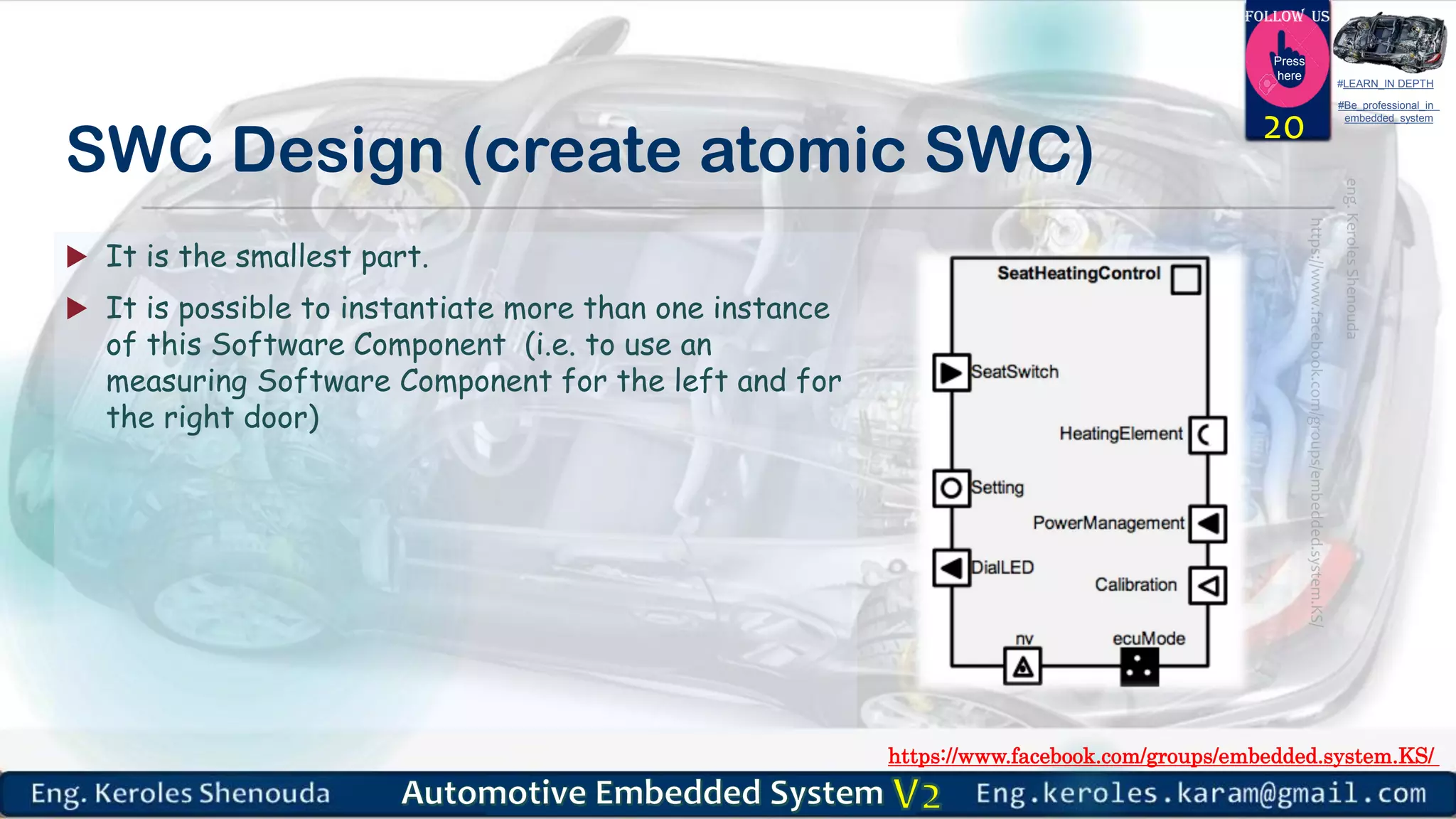 FOLLOW US
Press here
20
#LEARN_IN DEPTH
#Be_professional_in_embedded_system

SWC Design (create atomic SWC)

It is the smallest part.

It is possible to instantiate more than one instance of this Software Component (i.e. to use an measuring Software Component for the left and for the right door)

SeatHeatingControl
SeatSwitch
HeatingElement
Setting
PowerManagement
DialLED
Calibration
nv
ecuMode

eng. Keroles Shenouda
https://www.facebook.com/groups/embedded.system.KS/

https://www.facebook.com/groups/embedded.system.KS/

Eng. Keroles Shenouda
Automotive Embedded System V2
Eng.keroles.karam@gmail.com